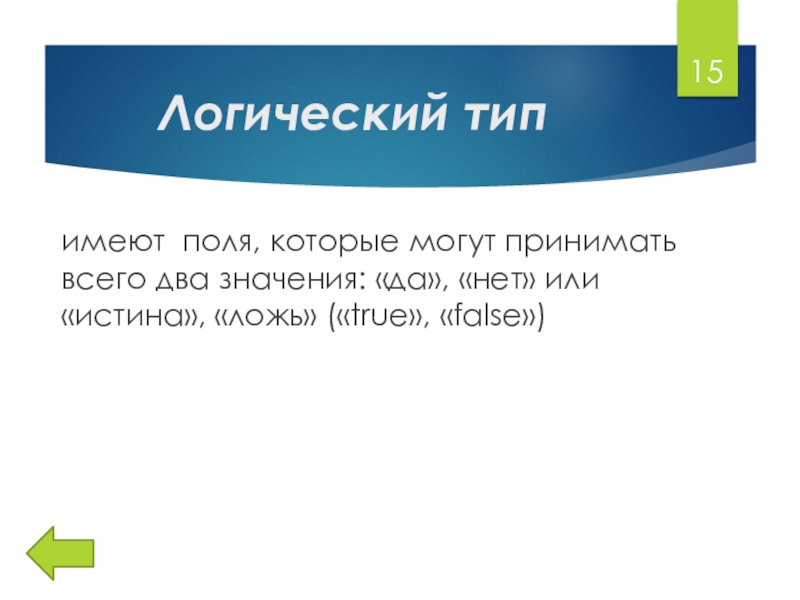 15

Логический тип

имеют поля, которые могут принимать всего два значения: «да», «нет» или «истина», «ложь» («true», «false»)